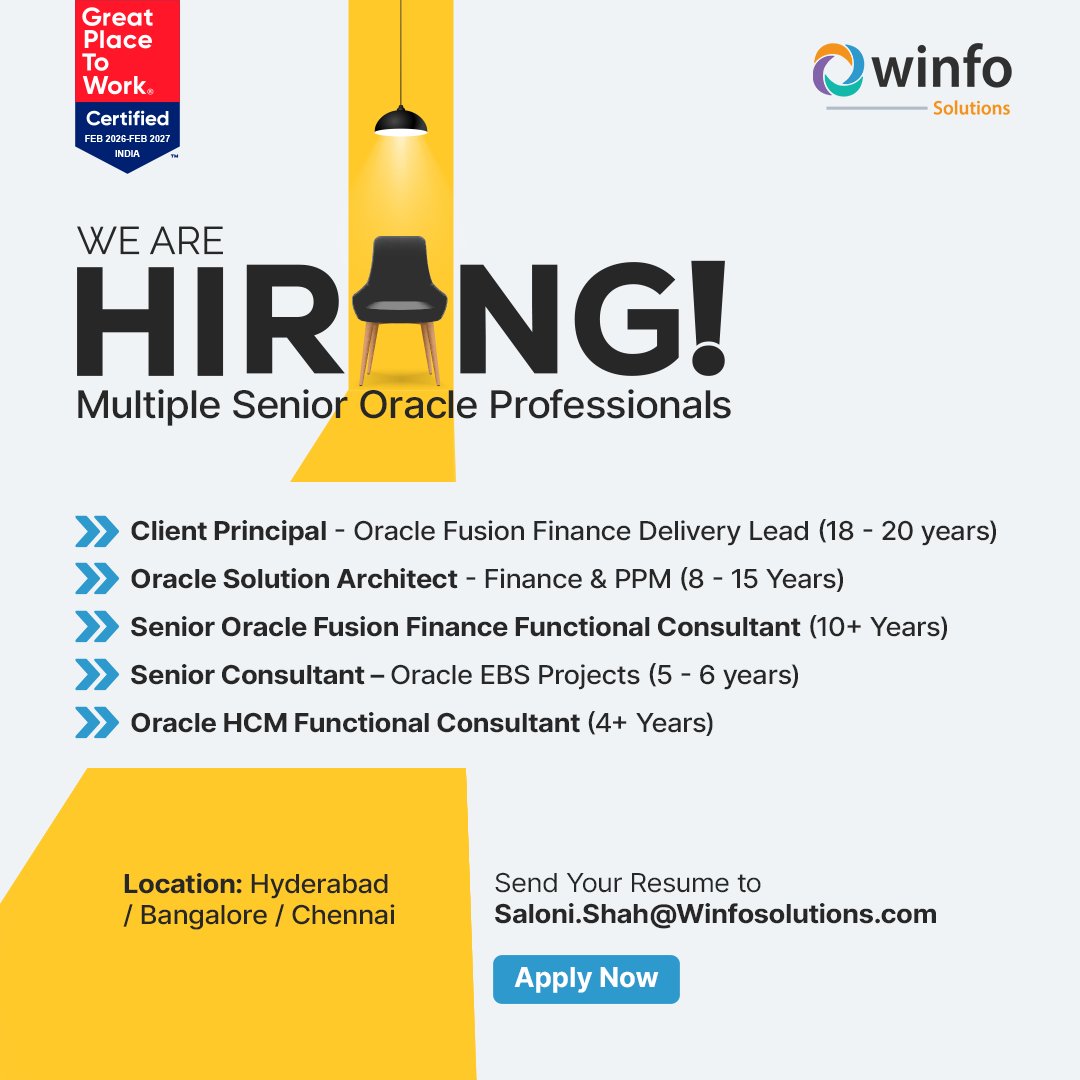 Great Place To Work®
Certified
FEB 2026-FEB 2027
INDIA
™

winfo
Solutions

WE ARE
HIRING!
Multiple Senior Oracle Professionals

Client Principal - Oracle Fusion Finance Delivery Lead (18 - 20 years)
Oracle Solution Architect - Finance & PPM (8 - 15 Years)
Senior Oracle Fusion Finance Functional Consultant (10+ Years)
Senior Consultant – Oracle EBS Projects (5 - 6 years)
Oracle HCM Functional Consultant (4+ Years)

Location: Hyderabad / Bangalore / Chennai

Send Your Resume to
Saloni.Shah@Winfosolutions.com

Apply Now